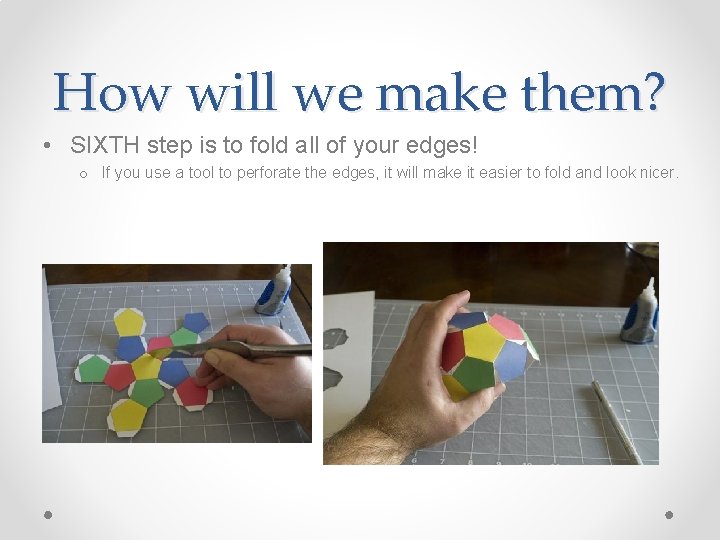 How will we make them?

• SIXTH step is to fold all of your edges!

o If you use a tool to perforate the edges, it will make it easier to fold and look nicer.